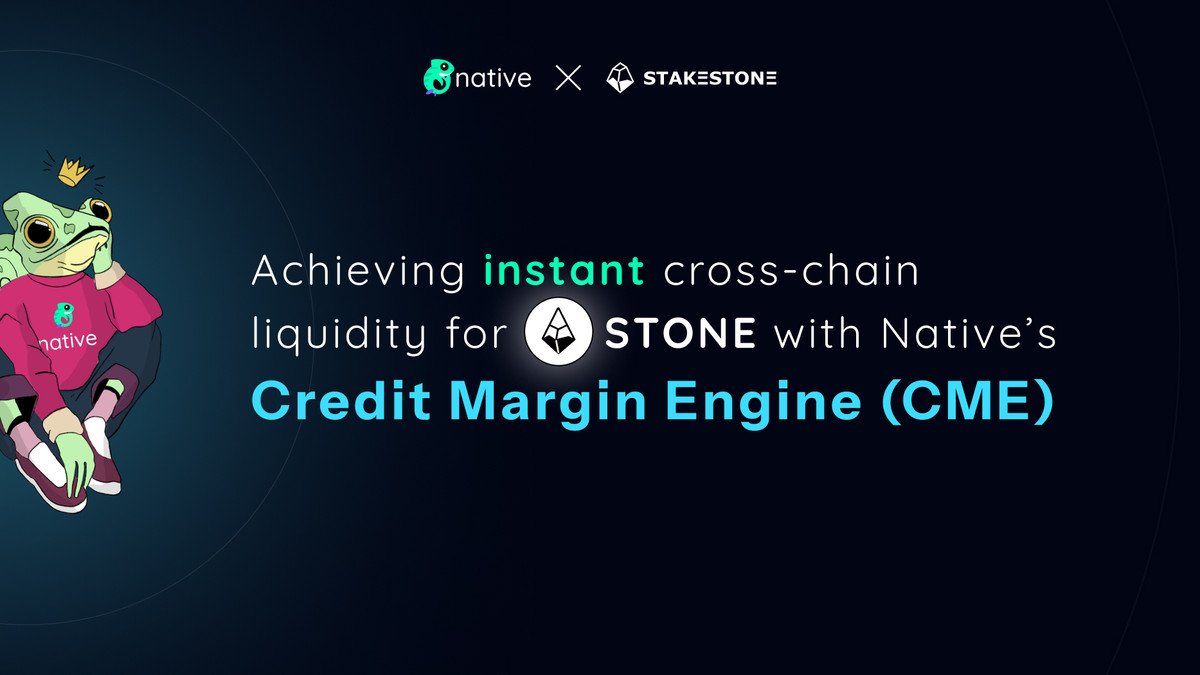 native X STAKESTONE

native

Achieving instant cross-chain liquidity for STONE with Native's Credit Margin Engine (CME)